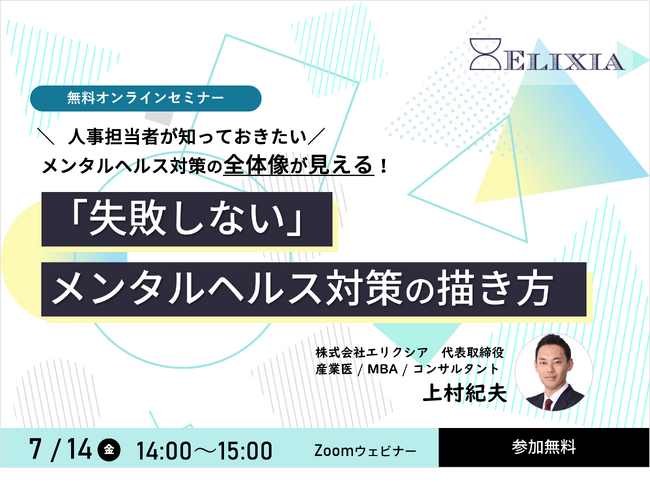 ELIXIA

無料オンラインセミナー

＼ 人事担当者が知っておきたい／
メンタルヘルス対策の全体像が見える！

「失敗しない」
メンタルヘルス対策の描き方

株式会社エリクシア　代表取締役
産業医 / MBA / コンサルタント
上村紀夫

7 / 14 金 14:00〜15:00 Zoomウェビナー 参加無料